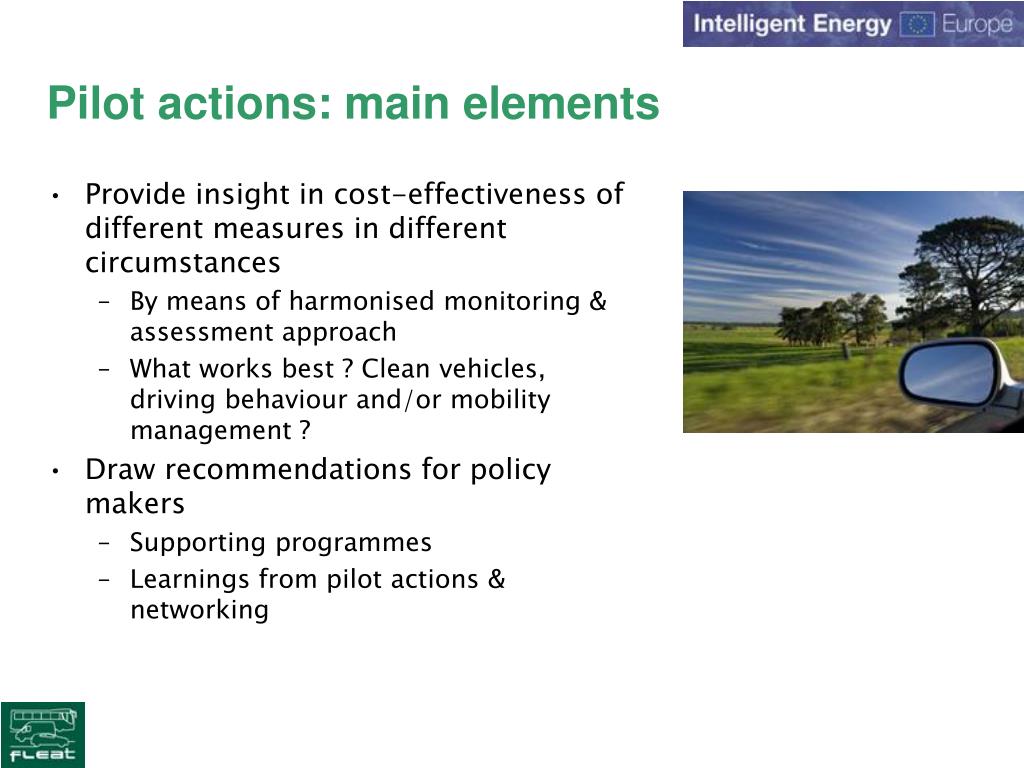 Intelligent Energy Europe

Pilot actions: main elements

• Provide insight in cost-effectiveness of different measures in different circumstances
– By means of harmonised monitoring & assessment approach
– What works best ? Clean vehicles, driving behaviour and/or mobility management ?
• Draw recommendations for policy makers
– Supporting programmes
– Learnings from pilot actions & networking

FLEAT